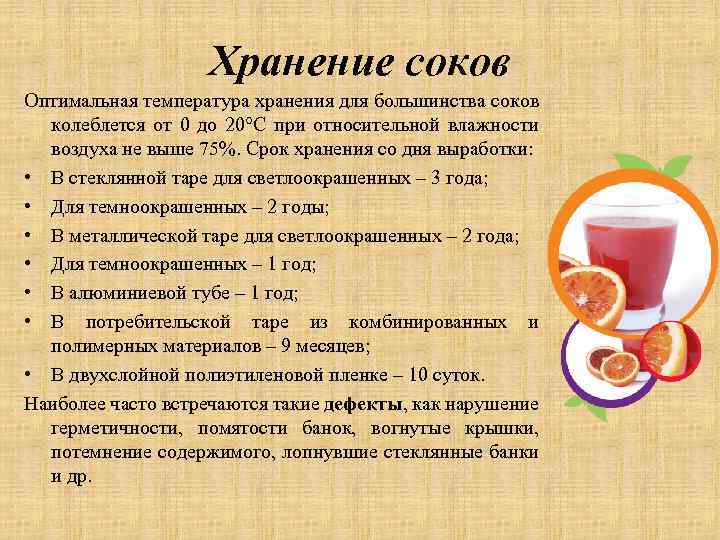 Хранение соков

Оптимальная температура хранения для большинства соков колеблется от 0 до 20°С при относительной влажности воздуха не выше 75%. Срок хранения со дня выработки:

• В стеклянной таре для светлоокрашенных – 3 года;
• Для темноокрашенных – 2 годы;
• В металлической таре для светлоокрашенных – 2 года;
• Для темноокрашенных – 1 год;
• В алюминиевой тубе – 1 год;
• В потребительской таре из комбинированных и полимерных материалов – 9 месяцев;
• В двухслойной полиэтиленовой пленке – 10 суток.

Наиболее часто встречаются такие дефекты, как нарушение герметичности, помятости банок, вогнутые крышки, потемнение содержимого, лопнувшие стеклянные банки и др.